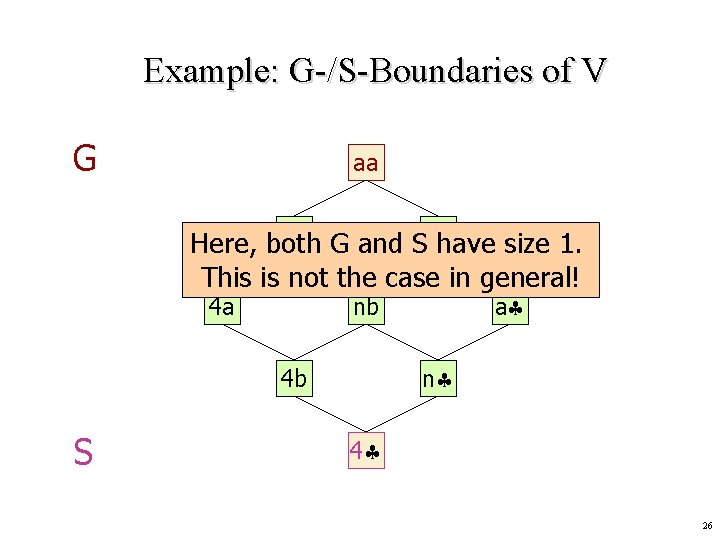 Example: G-/S-Boundaries of V

G

aa

Here, both G and S have size 1.
This is not the case in general!

4a

nb

a♣

4b

n♣

S

4♣

26